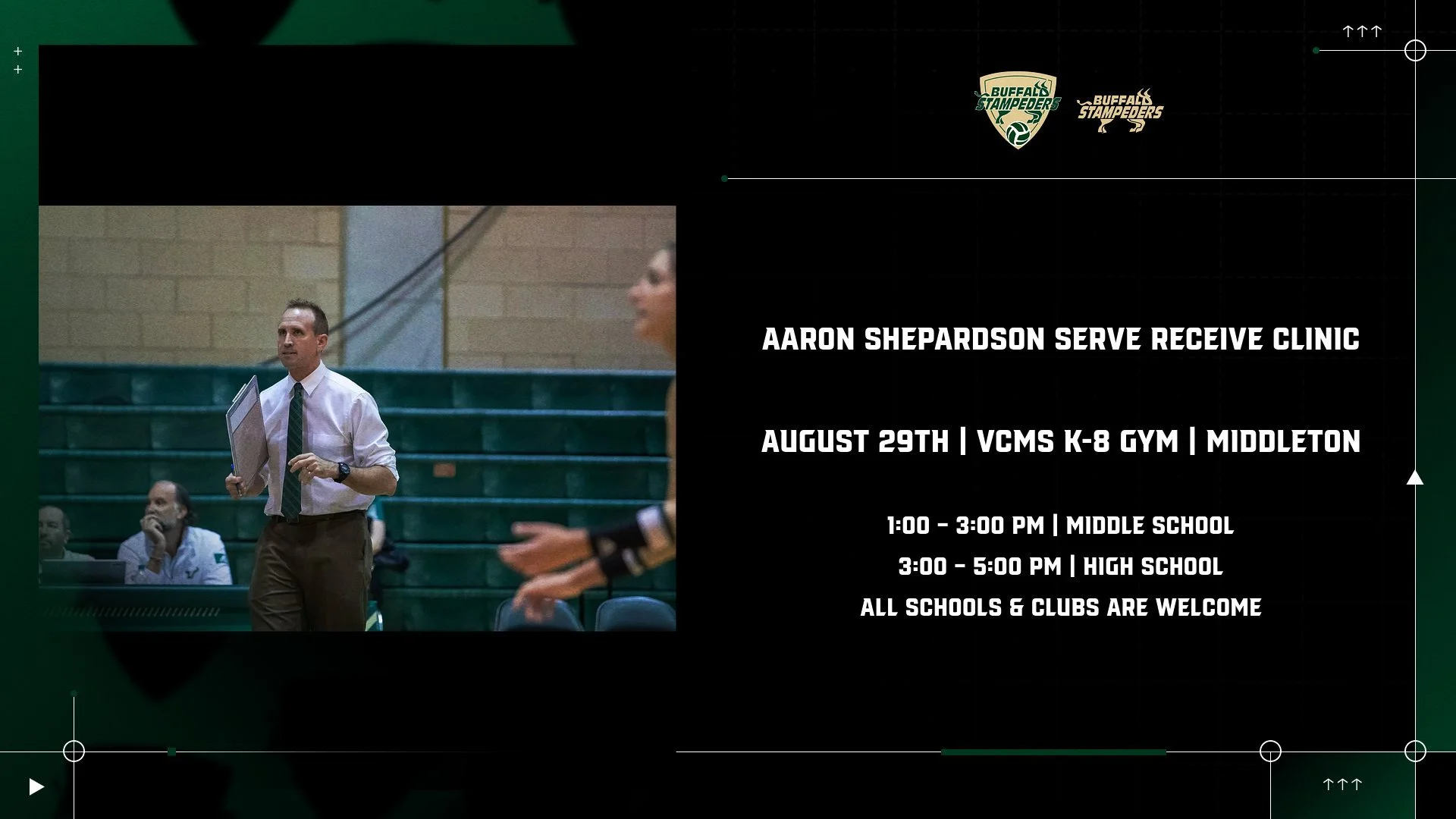 BUFFALO STAMPEDERS

BUFFALO STAMPEDERS

AARON SHEPARDSON SERVE RECEIVE CLINIC

AUGUST 29TH | VCMS K-8 GYM | MIDDLETON

1:00 - 3:00 PM | MIDDLE SCHOOL
3:00 - 5:00 PM | HIGH SCHOOL
ALL SCHOOLS & CLUBS ARE WELCOME